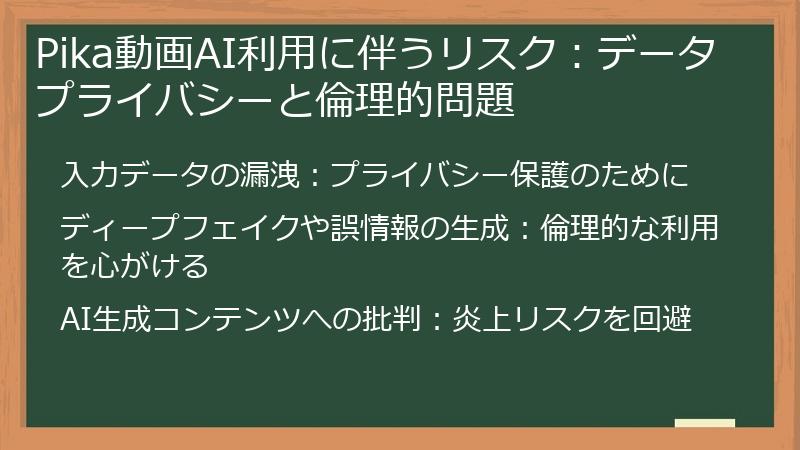 Pika動画AI利用に伴うリスク：データプライバシーと倫理的問題

入力データの漏洩：プライバシー保護のために

ディープフェイクや誤情報の生成：倫理的な利用を心がける

AI生成コンテンツへの批判：炎上リスクを回避